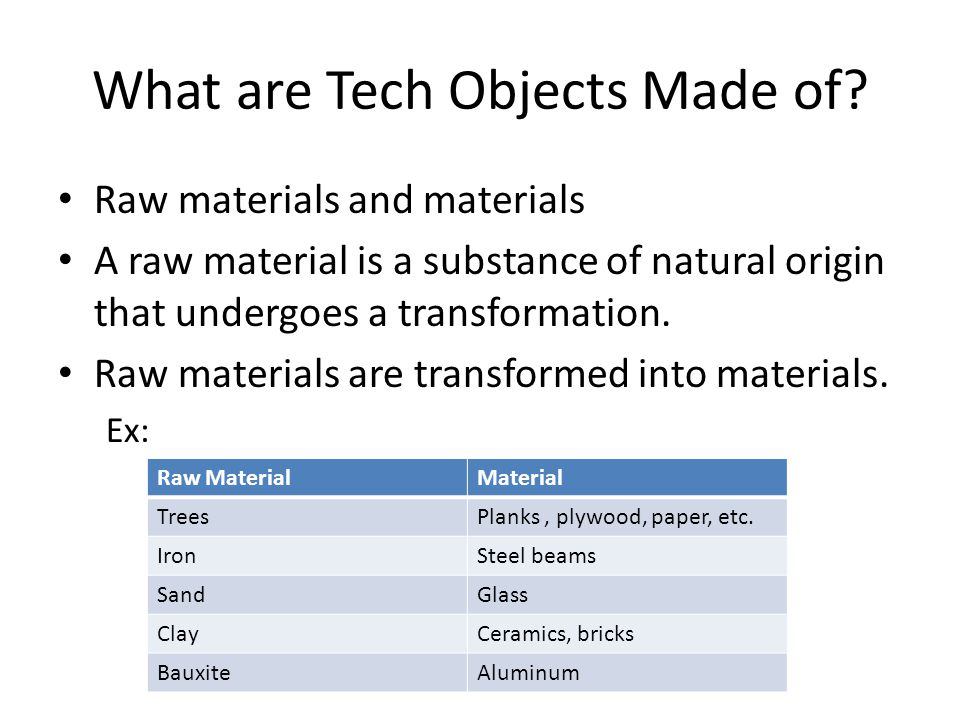 What are Tech Objects Made of?

• Raw materials and materials
• A raw material is a substance of natural origin that undergoes a transformation.
• Raw materials are transformed into materials.

Ex:

| Raw Material | Material |
|---|---|
| Trees | Planks , plywood, paper, etc. |
| Iron | Steel beams |
| Sand | Glass |
| Clay | Ceramics, bricks |
| Bauxite | Aluminum |